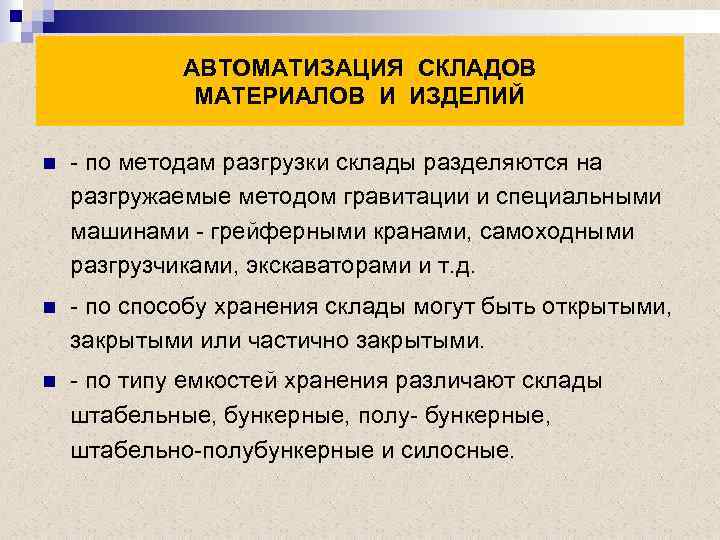 АВТОМАТИЗАЦИЯ СКЛАДОВ МАТЕРИАЛОВ И ИЗДЕЛИЙ

- по методам разгрузки склады разделяются на разгружаемые методом гравитации и специальными машинами - грейферными кранами, самоходными разгрузчиками, экскаваторами и т.д.

- по способу хранения склады могут быть открытыми, закрытыми или частично закрытыми.

- по типу емкостей хранения различают склады штабельные, бункерные, полу- бункерные, штабельно-полубункерные и силосные.